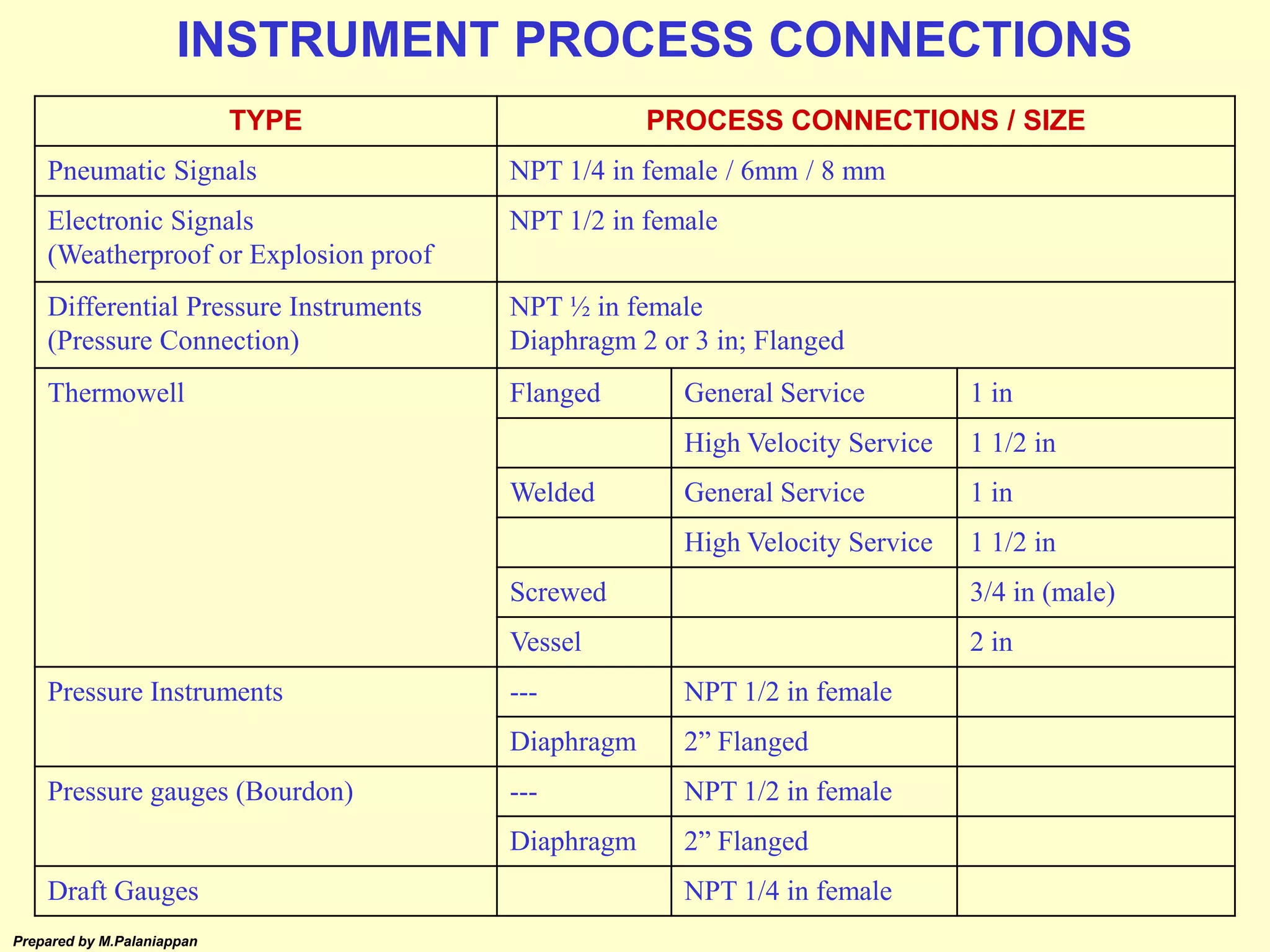 INSTRUMENT PROCESS CONNECTIONS

| TYPE | PROCESS CONNECTIONS / SIZE | | |
|---|---|---|---|
| Pneumatic Signals | NPT 1/4 in female / 6mm / 8 mm | | |
| Electronic Signals (Weatherproof or Explosion proof | NPT 1/2 in female | | |
| Differential Pressure Instruments (Pressure Connection) | NPT ½ in female Diaphragm 2 or 3 in; Flanged | | |
| Thermowell | Flanged | General Service | 1 in |
| | | High Velocity Service | 1 1/2 in |
| | Welded | General Service | 1 in |
| | | High Velocity Service | 1 1/2 in |
| | Screwed | | 3/4 in (male) |
| | Vessel | | 2 in |
| Pressure Instruments | --- | NPT 1/2 in female | |
| | Diaphragm | 2” Flanged | |
| Pressure gauges (Bourdon) | --- | NPT 1/2 in female | |
| | Diaphragm | 2” Flanged | |
| Draft Gauges | | NPT 1/4 in female | |

Prepared by M.Palaniappan